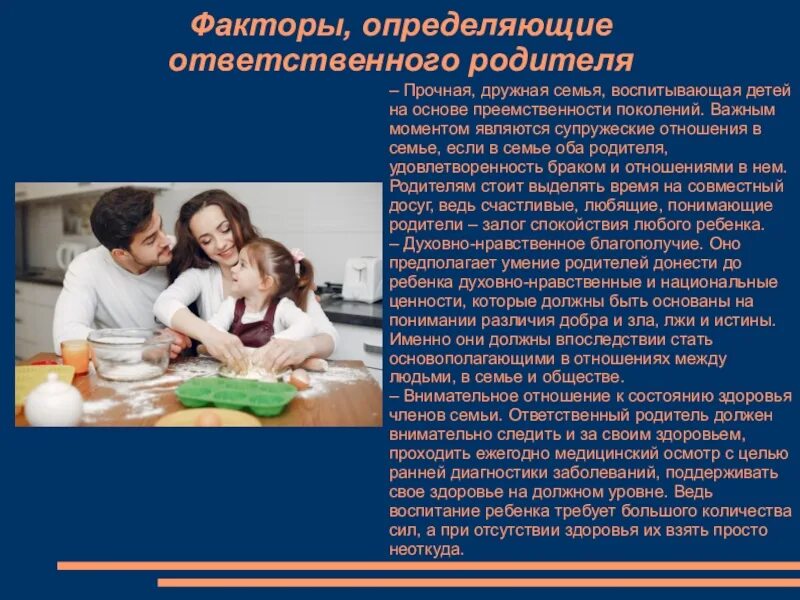 Факторы, определяющие ответственного родителя

– Прочная, дружная семья, воспитывающая детей на основе преемственности поколений. Важным моментом являются супружеские отношения в семье, если в семье оба родителя, удовлетворенность браком и отношениями в нем. Родителям стоит выделять время на совместный досуг, ведь счастливые, любящие, понимающие родители – залог спокойствия любого ребенка.
– Духовно-нравственное благополучие. Оно предполагает умение родителей донести до ребенка духовно-нравственные и национальные ценности, которые должны быть основаны на понимании различия добра и зла, лжи и истины. Именно они должны впоследствии стать основополагающими в отношениях между людьми, в семье и обществе.
– Внимательное отношение к состоянию здоровья членов семьи. Ответственный родитель должен внимательно следить и за своим здоровьем, проходить ежегодно медицинский осмотр с целью ранней диагностики заболеваний, поддерживать свое здоровье на должном уровне. Ведь воспитание ребенка требует большого количества сил, а при отсутствии здоровья их взять просто неоткуда.